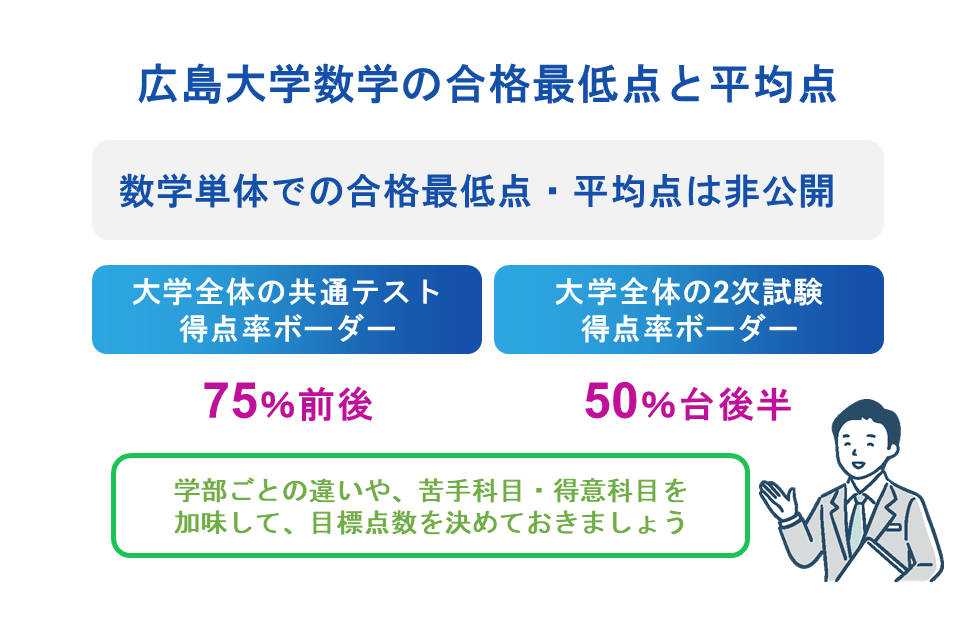 広島大学数学の合格最低点と平均点

数学単体での合格最低点・平均点は非公開

大学全体の共通テスト
得点率ボーダー

75%前後

大学全体の2次試験
得点率ボーダー

50%台後半

学部ごとの違いや、苦手科目・得意科目を加味して、目標点数を決めておきましょう